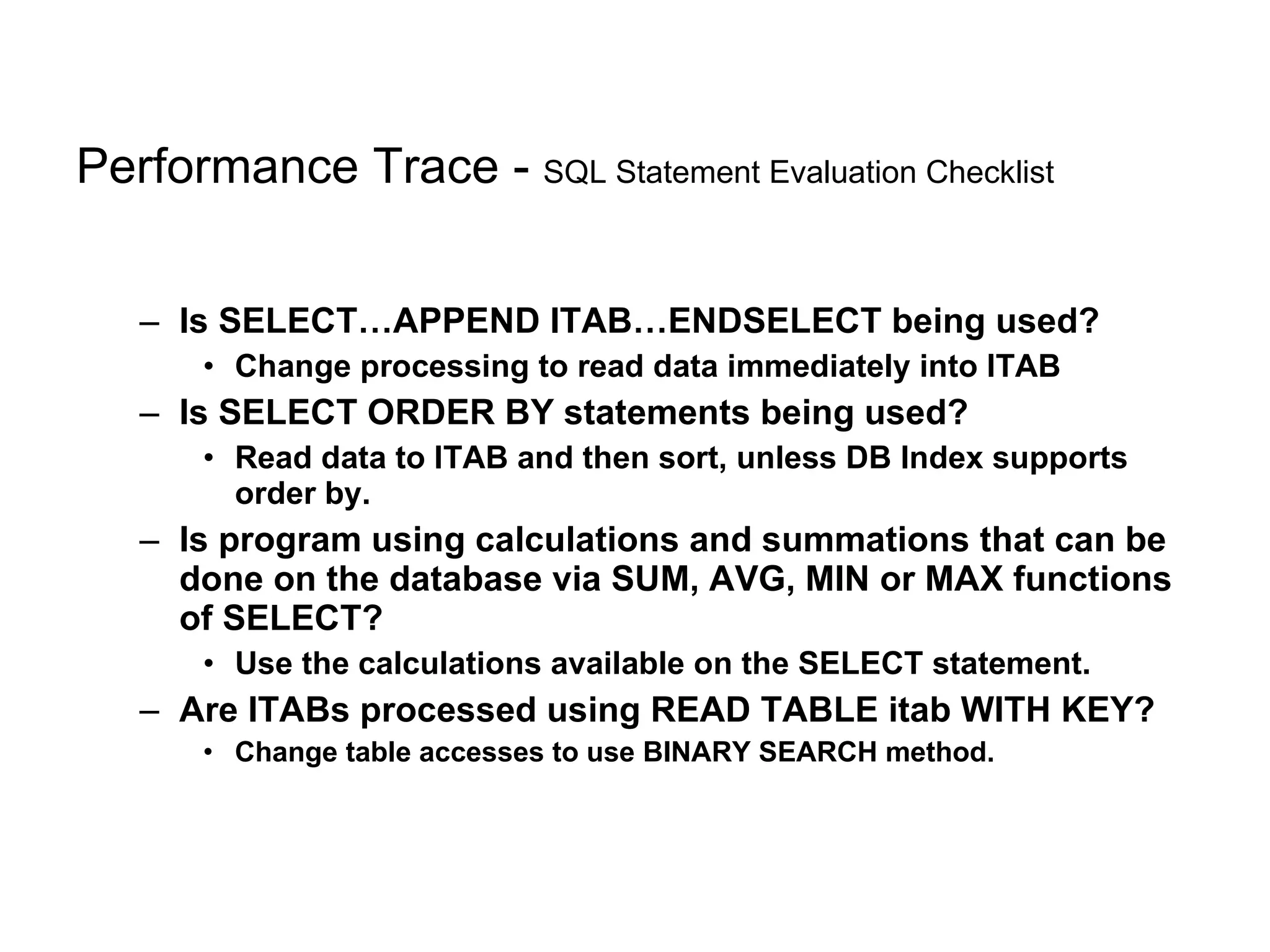 Performance Trace - SQL Statement Evaluation Checklist

– Is SELECT…APPEND ITAB…ENDSELECT being used?
• Change processing to read data immediately into ITAB
– Is SELECT ORDER BY statements being used?
• Read data to ITAB and then sort, unless DB Index supports order by.
– Is program using calculations and summations that can be done on the database via SUM, AVG, MIN or MAX functions of SELECT?
• Use the calculations available on the SELECT statement.
– Are ITABs processed using READ TABLE itab WITH KEY?
• Change table accesses to use BINARY SEARCH method.